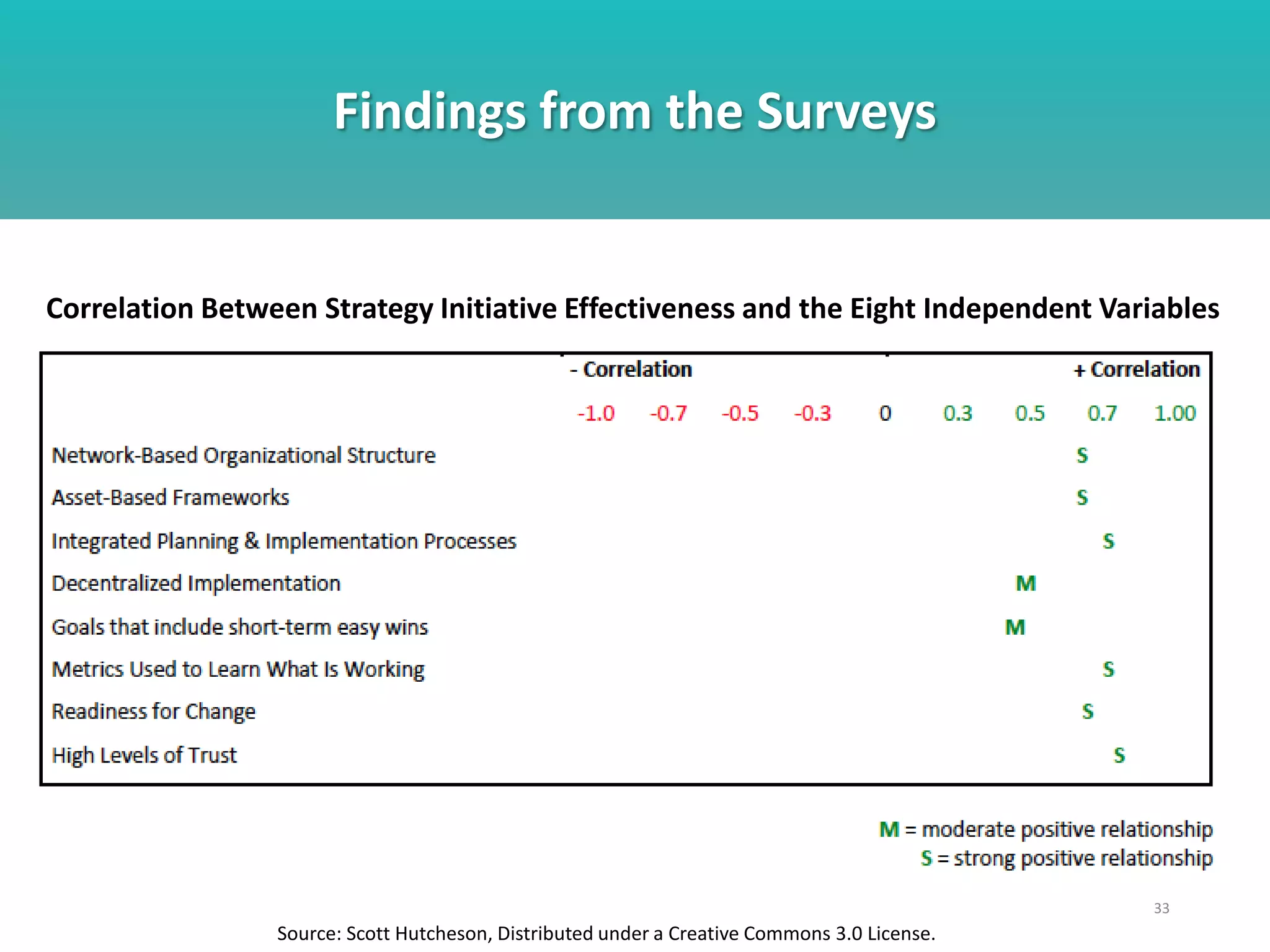 Findings from the Surveys

Correlation Between Strategy Initiative Effectiveness and the Eight Independent Variables

| | - Correlation | | | | | | | + Correlation | |
|---|---|---|---|---|---|---|---|---|---|
| | -1.0 | -0.7 | -0.5 | -0.3 | 0 | 0.3 | 0.5 | 0.7 | 1.00 |
| Network-Based Organizational Structure | | | | | | | | S | |
| Asset-Based Frameworks | | | | | | | | S | |
| Integrated Planning & Implementation Processes | | | | | | | | S | |
| Decentralized Implementation | | | | | | | M | | |
| Goals that include short-term easy wins | | | | | | | M | | |
| Metrics Used to Learn What Is Working | | | | | | | | S | |
| Readiness for Change | | | | | | | | S | |
| High Levels of Trust | | | | | | | | S | |

M = moderate positive relationship
S = strong positive relationship

33

Source: Scott Hutcheson, Distributed under a Creative Commons 3.0 License.